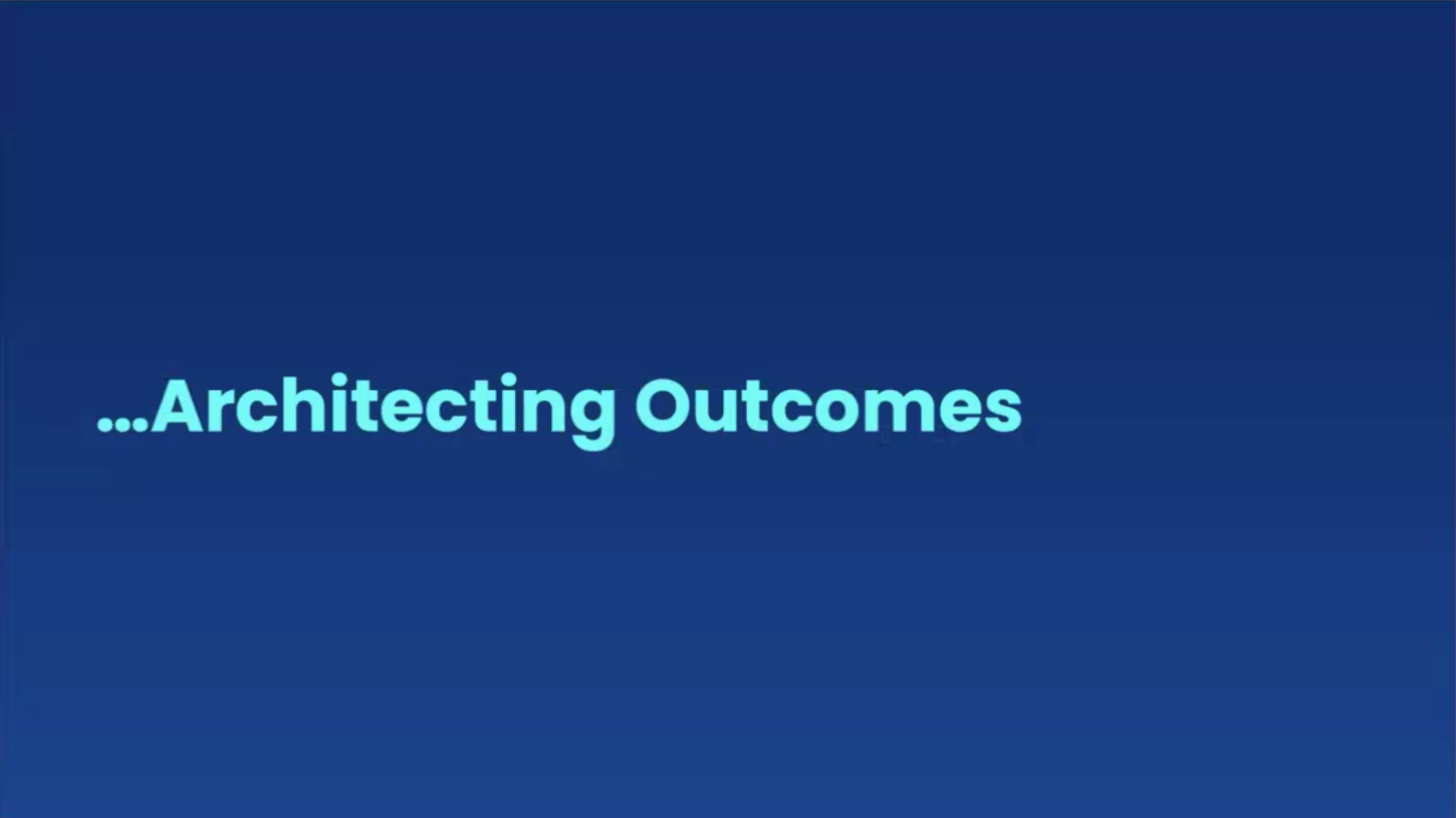 ...Architecting Outcomes